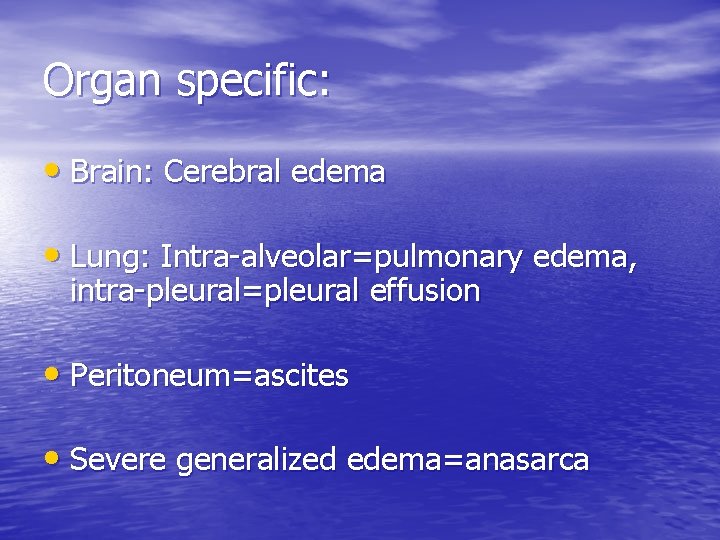 Organ specific:

• Brain: Cerebral edema

• Lung: Intra-alveolar=pulmonary edema, intra-pleural=pleural effusion

• Peritoneum=ascites

• Severe generalized edema=anasarca